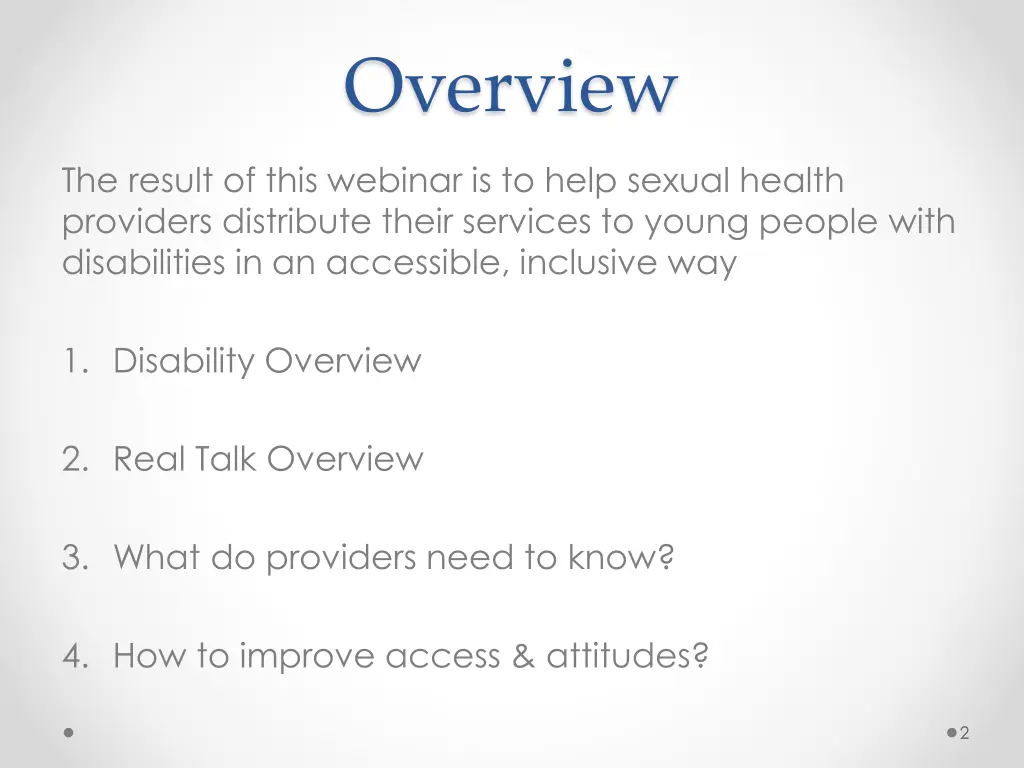 Overview

The result of this webinar is to help sexual health providers distribute their services to young people with disabilities in an accessible, inclusive way

1. Disability Overview

2. Real Talk Overview

3. What do providers need to know?

4. How to improve access & attitudes?

2